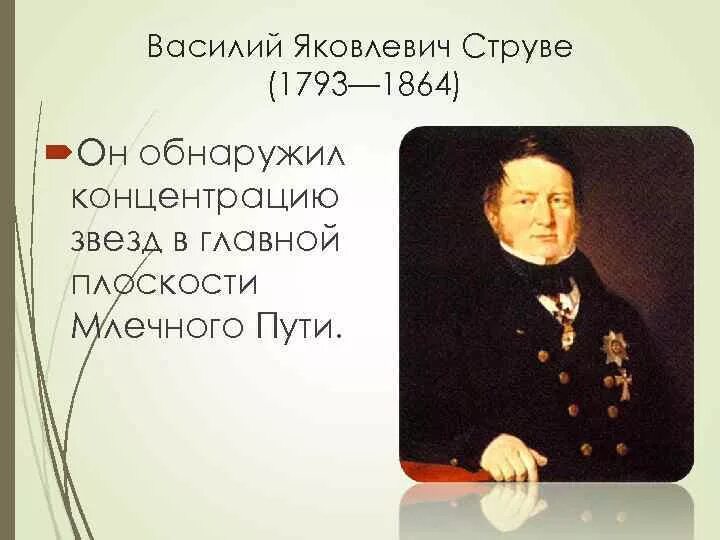 Василий Яковлевич Струве
(1793—1864)

Он обнаружил концентрацию звезд в главной плоскости Млечного Пути.